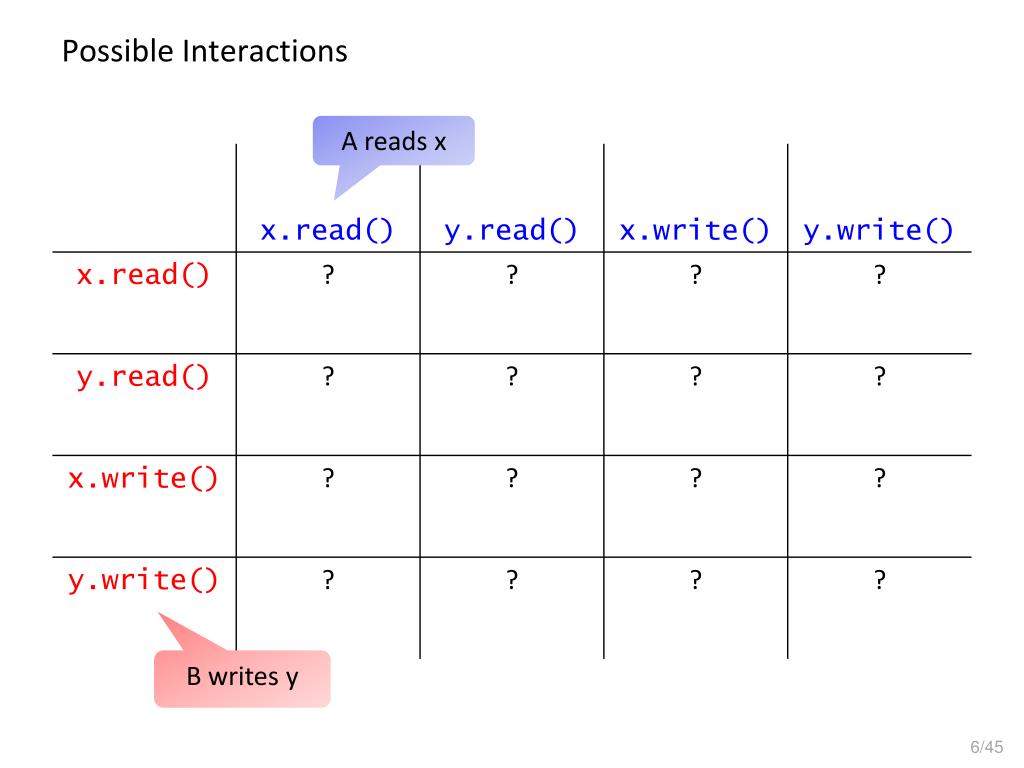 Possible Interactions

A reads x

| | x.read() | y.read() | x.write() | y.write() |
|---|---|---|---|---|
| x.read() | ? | ? | ? | ? |
| y.read() | ? | ? | ? | ? |
| x.write() | ? | ? | ? | ? |
| y.write() | ? | ? | ? | ? |

B writes y

6/45